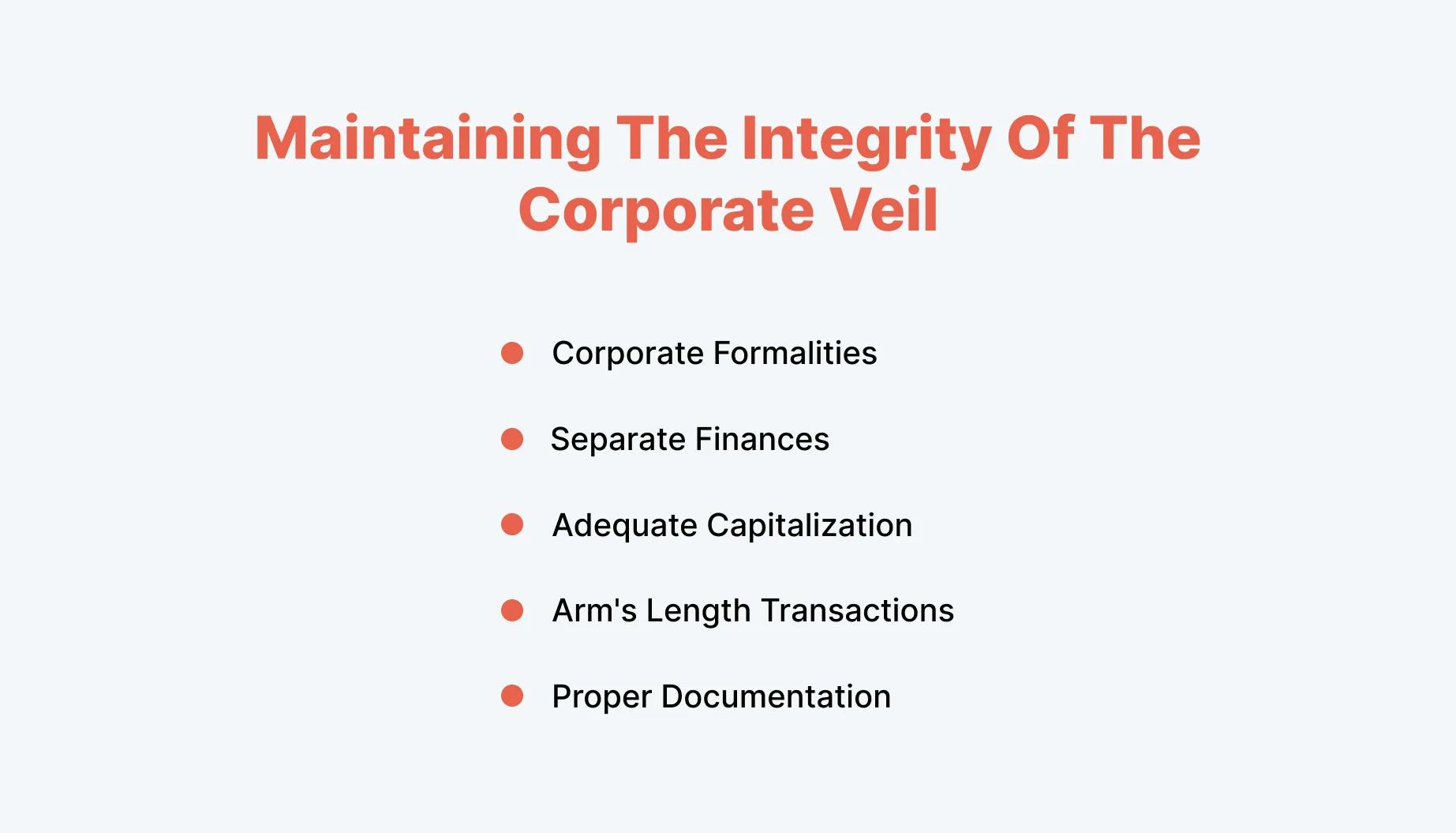 Maintaining The Integrity Of The Corporate Veil

- Corporate Formalities
- Separate Finances
- Adequate Capitalization
- Arm's Length Transactions
- Proper Documentation